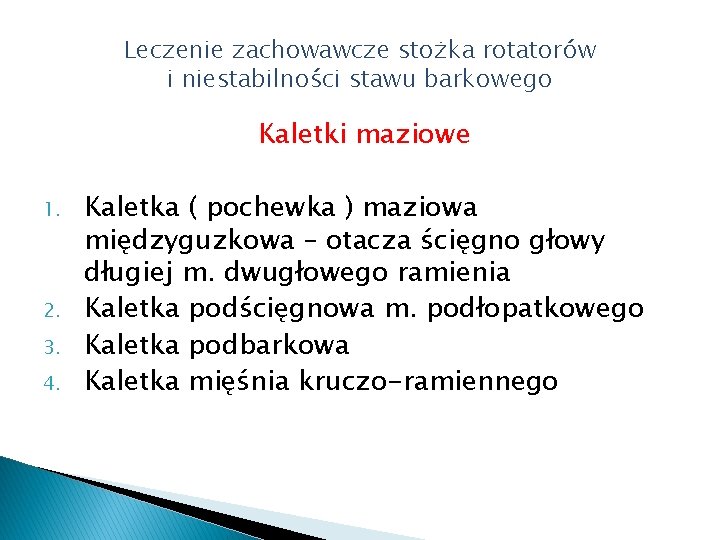 Leczenie zachowawcze stożka rotatorów
i niestabilności stawu barkowego

Kaletki maziowe

1. Kaletka ( pochewka ) maziowa międzyguzkowa – otacza ścięgno głowy długiej m. dwugłowego ramienia
2. Kaletka podścięgnowa m. podłopatkowego
3. Kaletka podbarkowa
4. Kaletka mięśnia kruczo-ramiennego